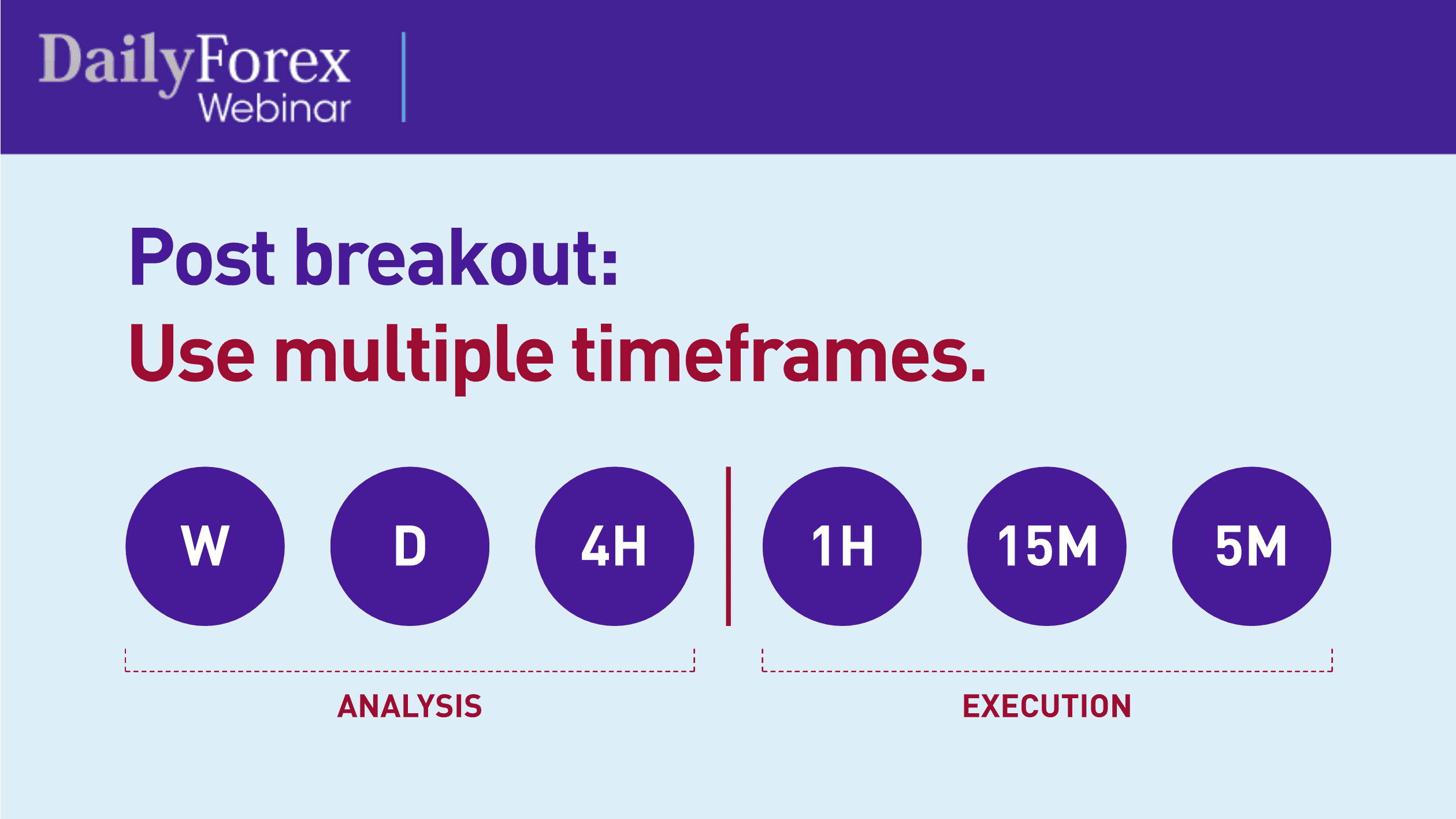 DailyForex
Webinar

Post breakout:
Use multiple timeframes.

W D 4H 1H 15M 5M

ANALYSIS

EXECUTION